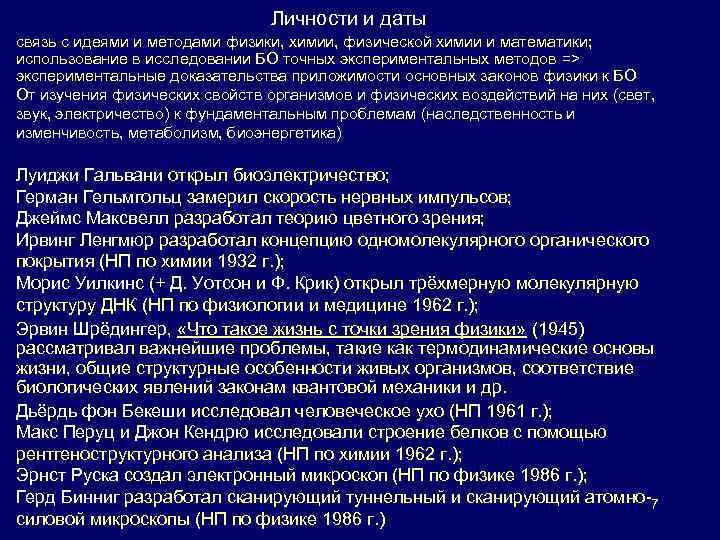 Личности и даты

связь с идеями и методами физики, химии, физической химии и математики; использование в исследовании БО точных экспериментальных методов => экспериментальные доказательства приложимости основных законов физики к БО
От изучения физических свойств организмов и физических воздействий на них (свет, звук, электричество) к фундаментальным проблемам (наследственность и изменчивость, метаболизм, биоэнергетика)

Луиджи Гальвани открыл биоэлектричество;
Герман Гельмгольц замерил скорость нервных импульсов;
Джеймс Максвелл разработал теорию цветного зрения;
Ирвинг Ленгмюр разработал концепцию одномолекулярного органического покрытия (НП по химии 1932 г.);
Морис Уилкинс (+ Д. Уотсон и Ф. Крик) открыл трёхмерную молекулярную структуру ДНК (НП по физиологии и медицине 1962 г.);
Эрвин Шрёдингер, «Что такое жизнь с точки зрения физики» (1945) рассматривал важнейшие проблемы, такие как термодинамические основы жизни, общие структурные особенности живых организмов, соответствие биологических явлений законам квантовой механики и др.
Дьёрдь фон Бекеши исследовал человеческое ухо (НП 1961 г.);
Макс Перуц и Джон Кендрю исследовали строение белков с помощью рентгеноструктурного анализа (НП по химии 1962 г.);
Эрнст Руска создал электронный микроскоп (НП по физике 1986 г.);
Герд Бинниг разработал сканирующий туннельный и сканирующий атомно-силовой микроскопы (НП по физике 1986 г.)
7